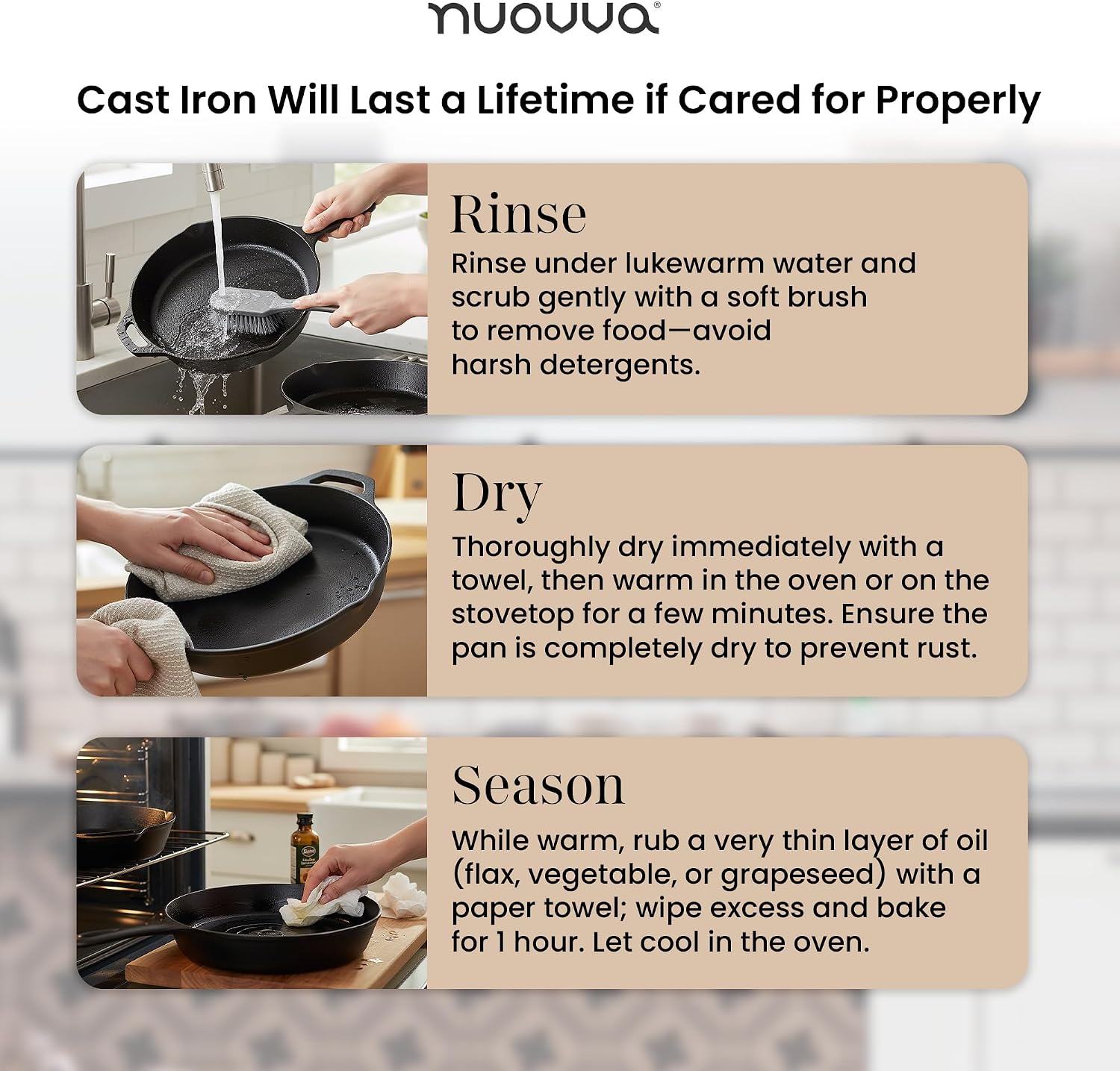 nuovva®

Cast Iron Will Last a Lifetime if Cared for Properly

Rinse

Rinse under lukewarm water and scrub gently with a soft brush to remove food—avoid harsh detergents.

Dry

Thoroughly dry immediately with a towel, then warm in the oven or on the stovetop for a few minutes. Ensure the pan is completely dry to prevent rust.

Season

While warm, rub a very thin layer of oil (flax, vegetable, or grapeseed) with a paper towel; wipe excess and bake for 1 hour. Let cool in the oven.